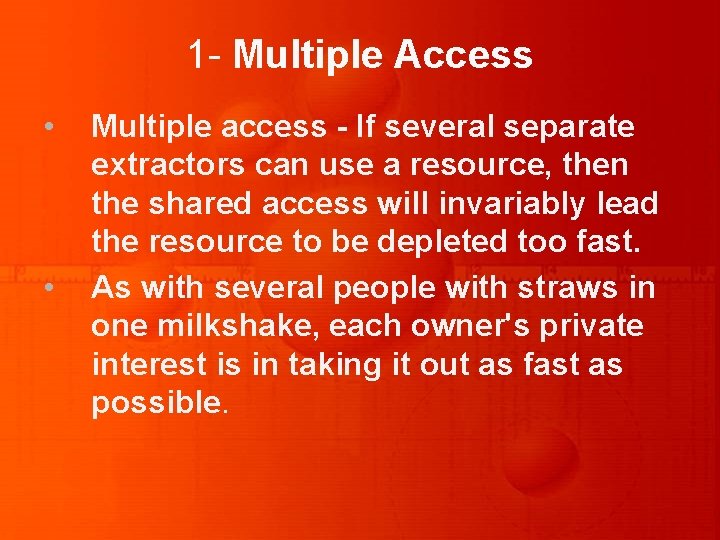 1- Multiple Access

• Multiple access - If several separate extractors can use a resource, then the shared access will invariably lead the resource to be depleted too fast.

• As with several people with straws in one milkshake, each owner's private interest is in taking it out as fast as possible.